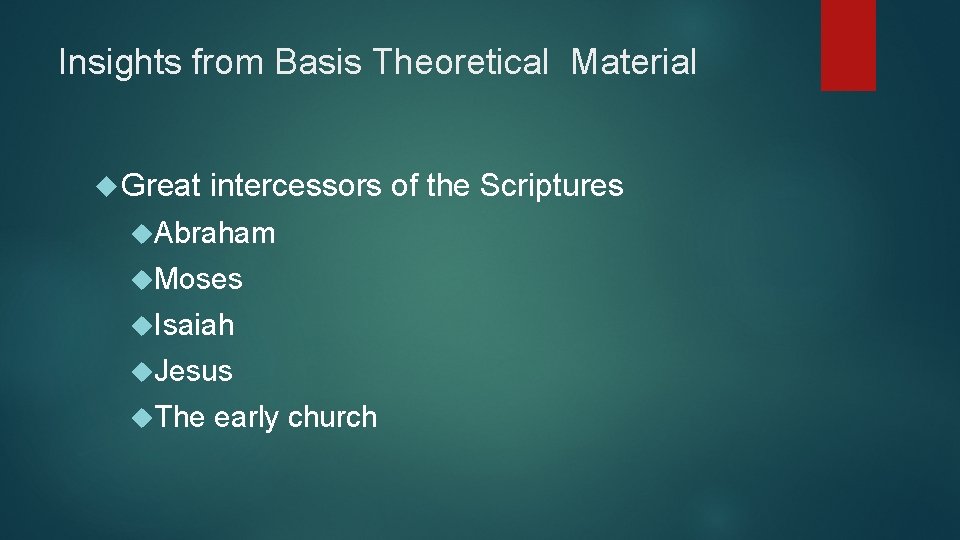 Insights from Basis Theoretical Material

Great intercessors of the Scriptures

Abraham

Moses

Isaiah

Jesus

The early church